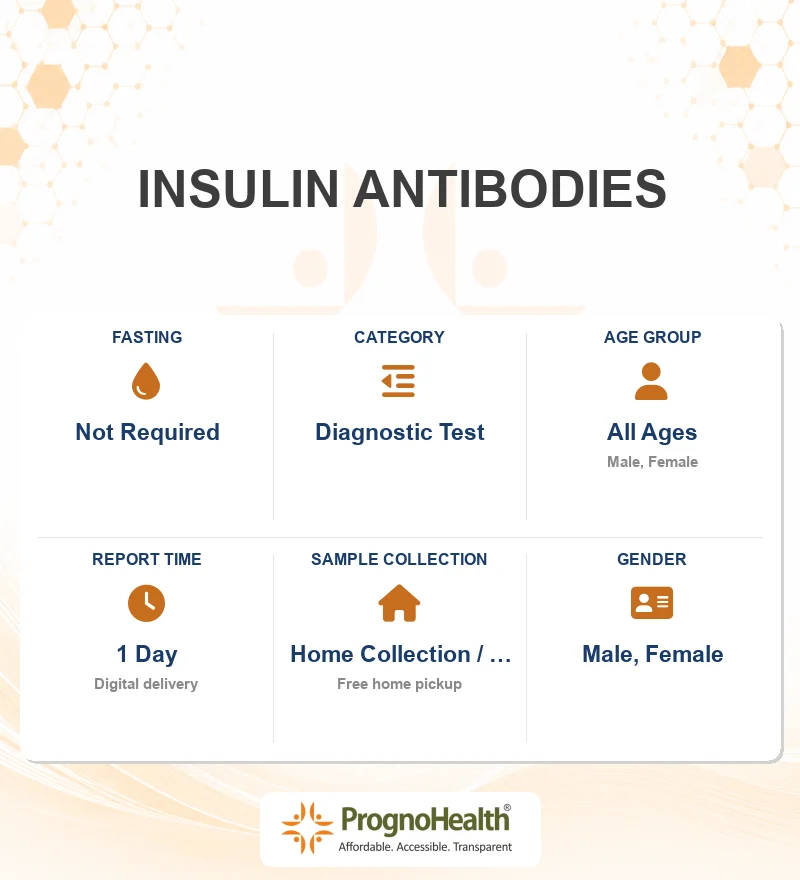 INSULIN ANTIBODIES

FASTING
Not Required

CATEGORY
Diagnostic Test

AGE GROUP
All Ages
Male, Female

REPORT TIME
1 Day
Digital delivery

SAMPLE COLLECTION
Home Collection / ...
Free home pickup

GENDER
Male, Female

PrognoHealth®
Affordable. Accessible. Transparent